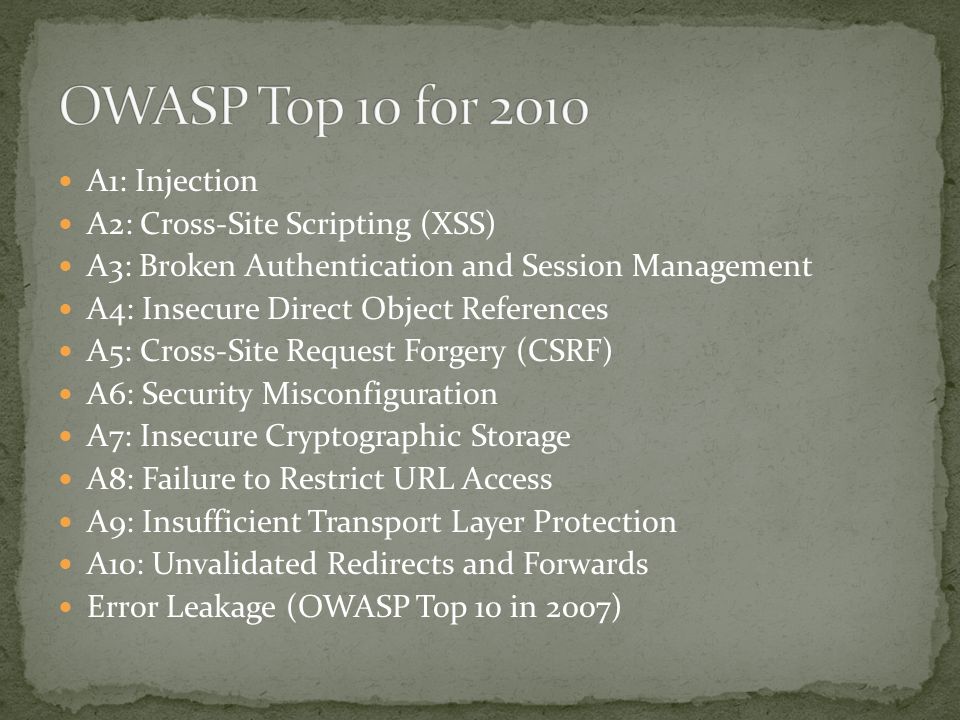 OWASP Top 10 for 2010

- A1: Injection
- A2: Cross-Site Scripting (XSS)
- A3: Broken Authentication and Session Management
- A4: Insecure Direct Object References
- A5: Cross-Site Request Forgery (CSRF)
- A6: Security Misconfiguration
- A7: Insecure Cryptographic Storage
- A8: Failure to Restrict URL Access
- A9: Insufficient Transport Layer Protection
- A10: Unvalidated Redirects and Forwards
- Error Leakage (OWASP Top 10 in 2007)